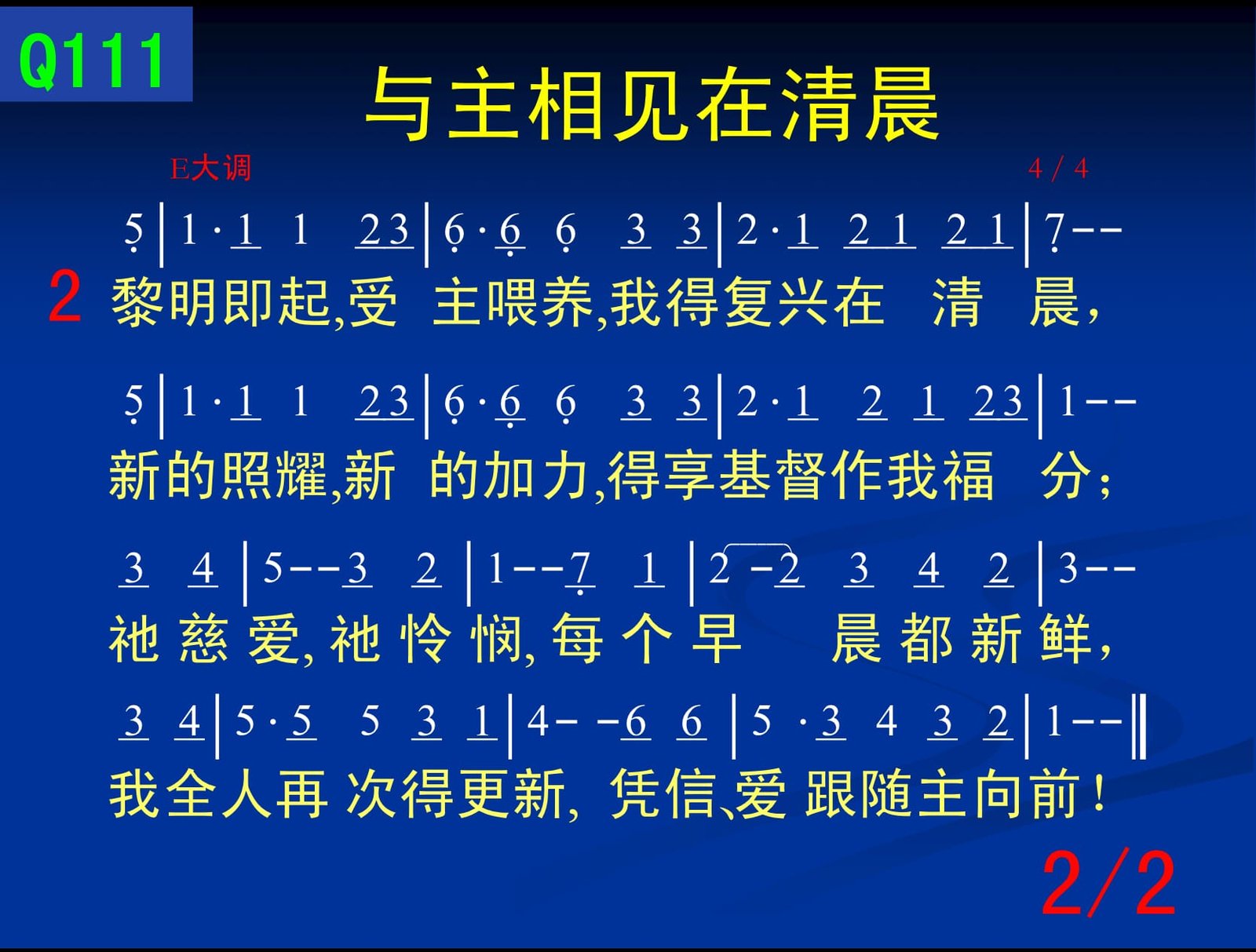 Q111

与主相见在清晨

E大调 4 / 4

5 | 1 · 1 1 23 | 6 · 6 6 3 3 | 2 · 1 2 1 2 1 | 7 - -

2 黎明即起,受 主喂养,我得复兴在 清 晨,

5 | 1 · 1 1 23 | 6 · 6 6 3 3 | 2 · 1 2 1 23 | 1 - -

新的照耀,新 的加力,得享基督作我福 分;

3 4 | 5 - - 3 2 | 1 - - 7 1 | 2 - 2 3 4 2 | 3 - -

祂 慈 爱, 祂 怜 悯, 每 个 早 晨 都 新 鲜,

3 4 | 5 · 5 5 3 1 | 4 - - 6 6 | 5 · 3 4 3 2 | 1 - - ‖

我全人再 次得更新, 凭信、爱 跟随主向前!

2/2